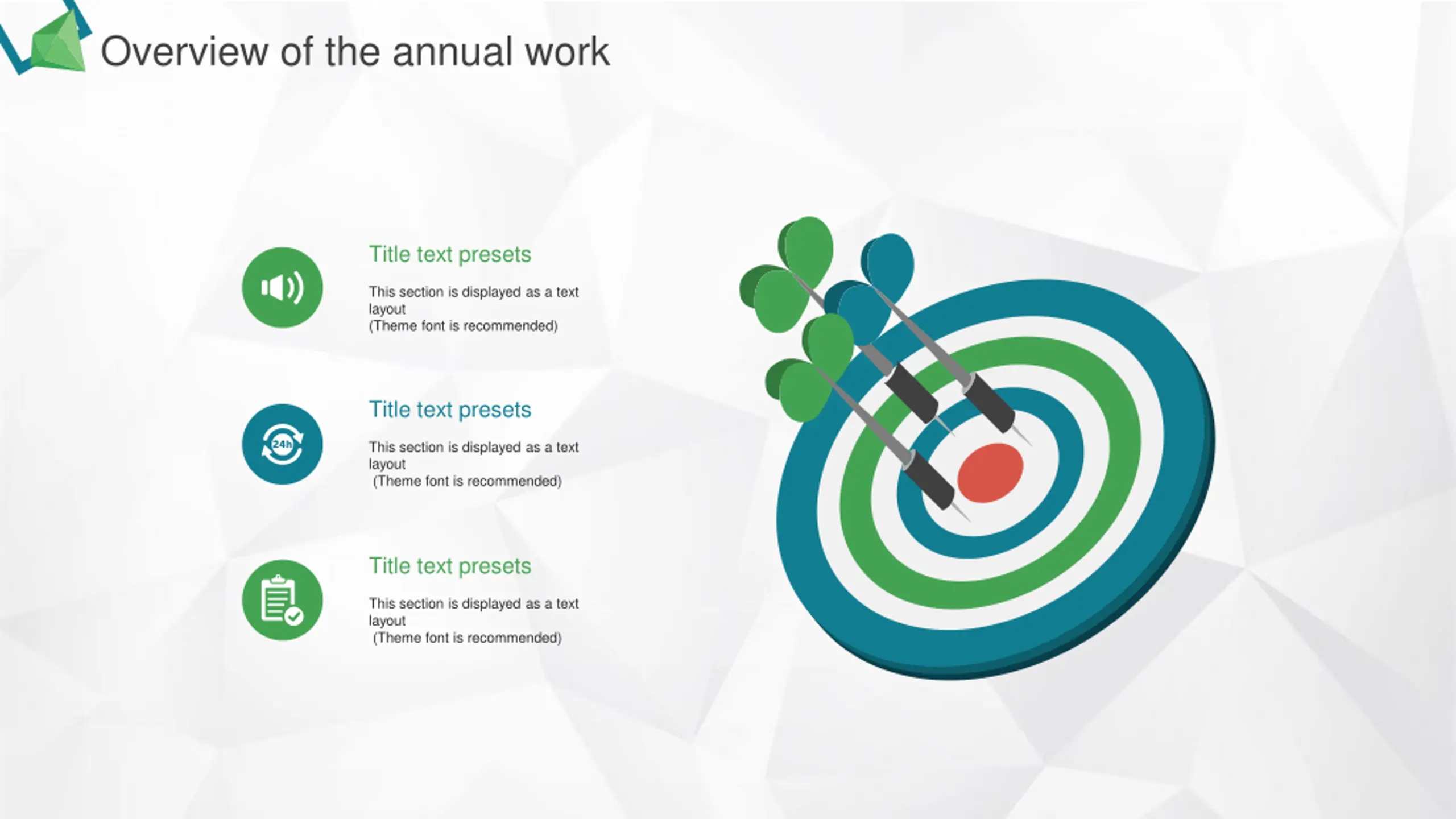 Overview of the annual work

Title text presets

This section is displayed as a text layout
(Theme font is recommended)

24h

Title text presets

This section is displayed as a text layout
(Theme font is recommended)

Title text presets

This section is displayed as a text layout
(Theme font is recommended)